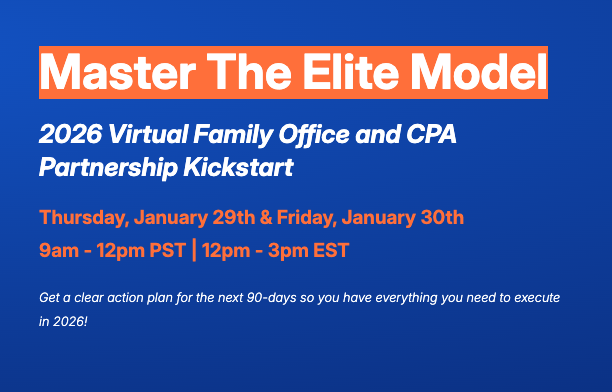 Master The Elite Model

2026 Virtual Family Office and CPA Partnership Kickstart

Thursday, January 29th & Friday, January 30th

9am - 12pm PST | 12pm - 3pm EST

Get a clear action plan for the next 90-days so you have everything you need to execute in 2026!